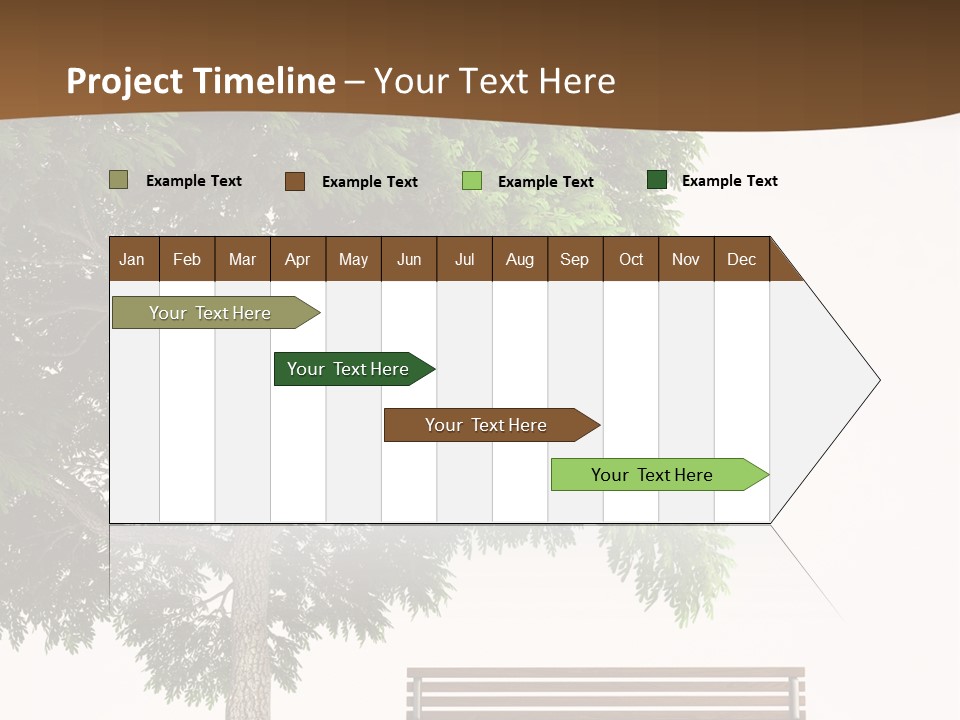 Project Timeline – Your Text Here

Example Text
Example Text
Example Text
Example Text

| Jan | Feb | Mar | Apr | May | Jun | Jul | Aug | Sep | Oct | Nov | Dec |
|---|---|---|---|---|---|---|---|---|---|---|---|

Your Text Here

Your Text Here

Your Text Here

Your Text Here